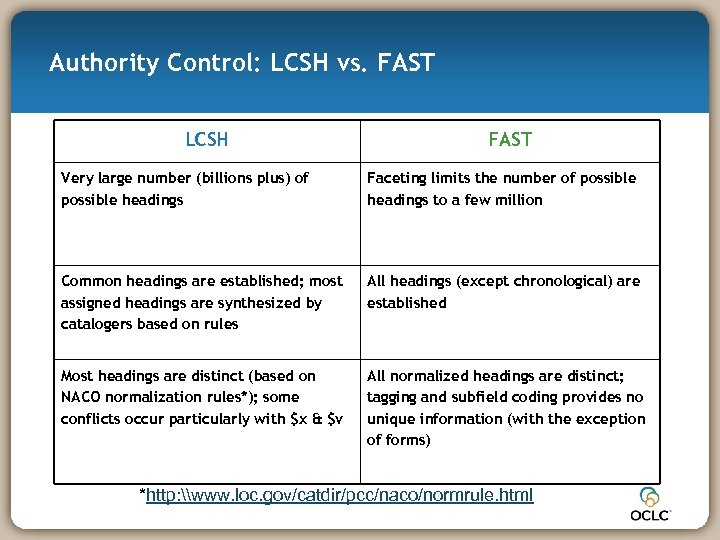 Authority Control: LCSH vs. FAST

| LCSH | FAST |
|---|---|
| Very large number (billions plus) of possible headings | Faceting limits the number of possible headings to a few million |
| Common headings are established; most assigned headings are synthesized by catalogers based on rules | All headings (except chronological) are established |
| Most headings are distinct (based on NACO normalization rules*); some conflicts occur particularly with \$x & \$v | All normalized headings are distinct; tagging and subfield coding provides no unique information (with the exception of forms) |

*http:\\www.loc.gov/catdir/pcc/naco/normrule.html

OCLC